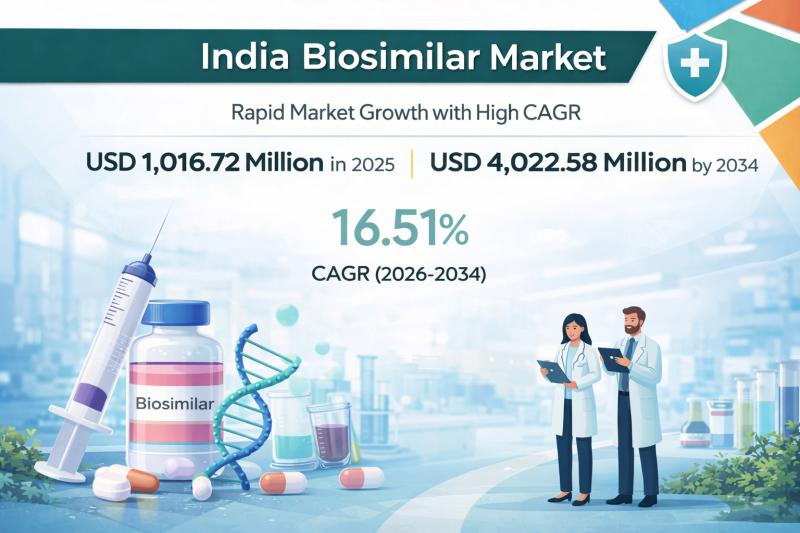 India Biosimilar Market

Rapid Market Growth with High CAGR

USD 1,016.72 Million in 2025 | USD 4,022.58 Million by 2034

16.51%

CAGR (2026-2034)

Biosimilar